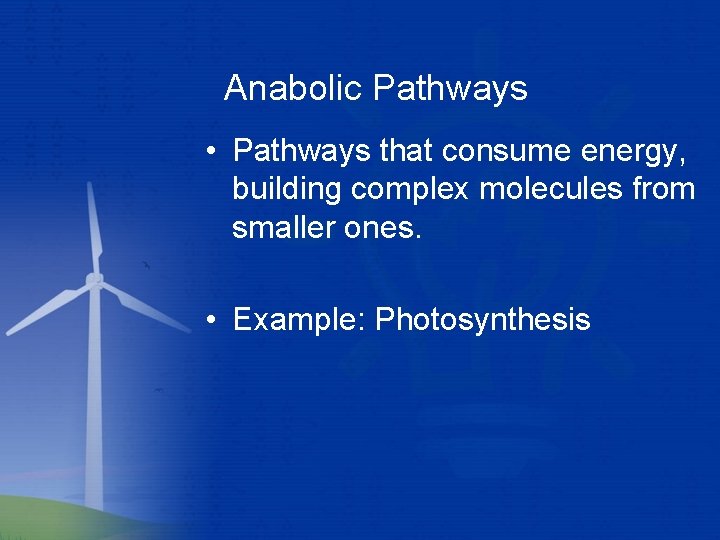 Anabolic Pathways

• Pathways that consume energy, building complex molecules from smaller ones.

• Example: Photosynthesis